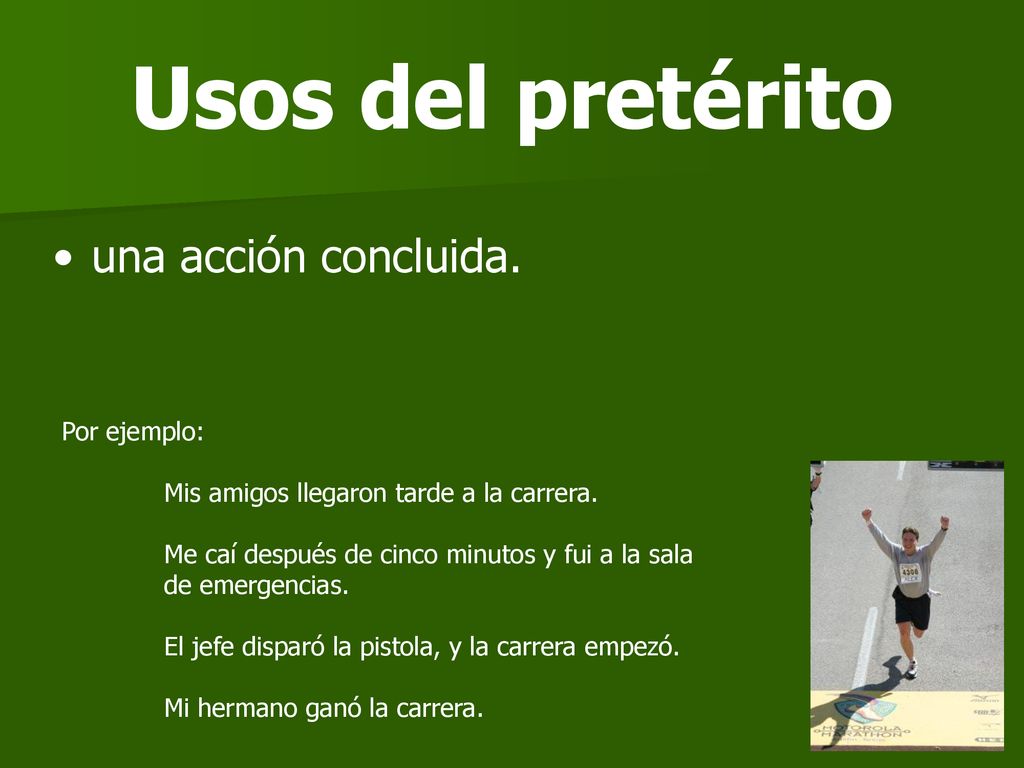 Usos del pretérito

• una acción concluida.

Por ejemplo:

Mis amigos llegaron tarde a la carrera.

Me caí después de cinco minutos y fui a la sala de emergencias.

El jefe disparó la pistola, y la carrera empezó.

Mi hermano ganó la carrera.

4308

MOTOROLA MARATHON